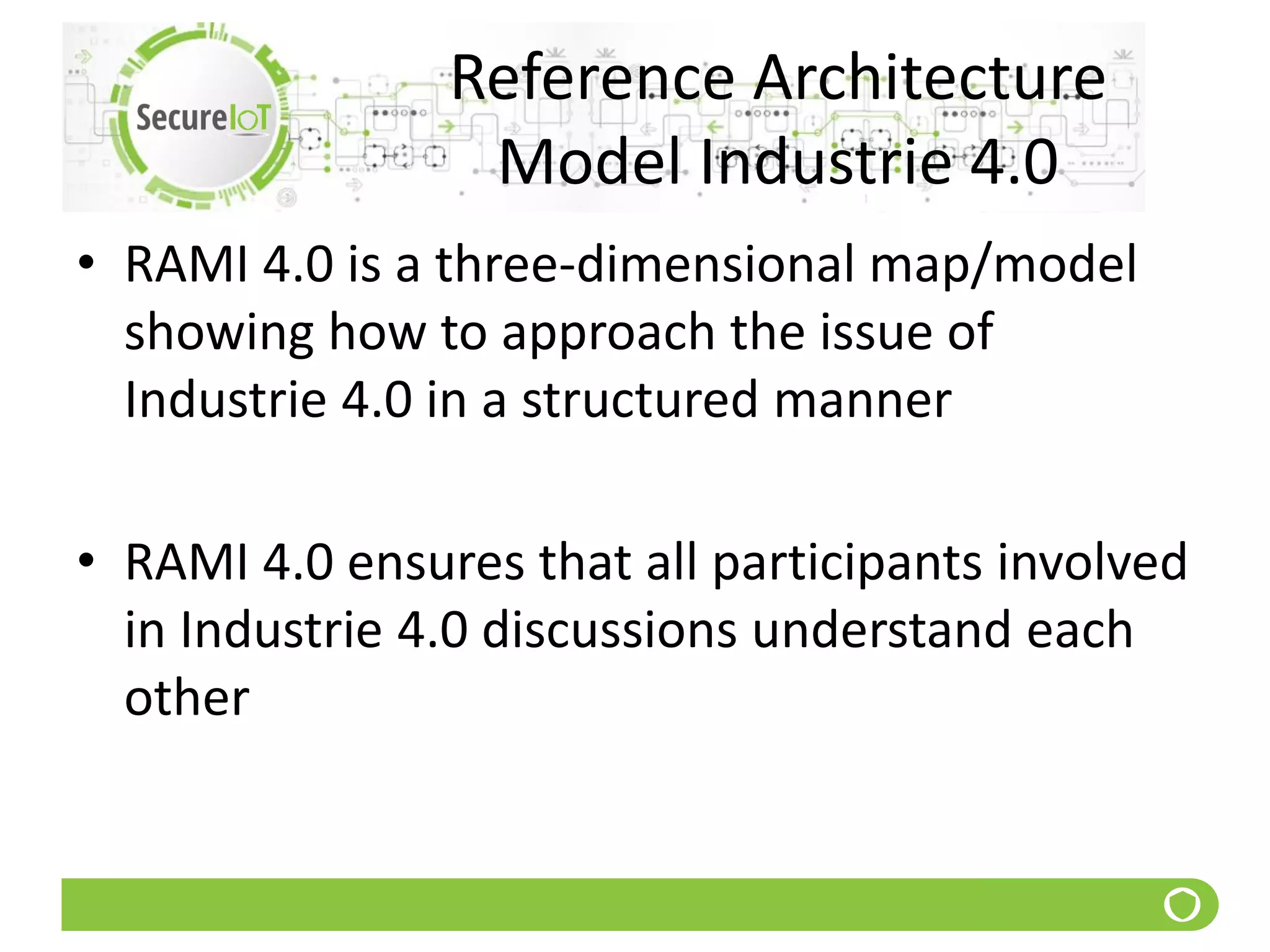 SecureIoT

Reference Architecture Model Industrie 4.0

• RAMI 4.0 is a three-dimensional map/model showing how to approach the issue of Industrie 4.0 in a structured manner

• RAMI 4.0 ensures that all participants involved in Industrie 4.0 discussions understand each other